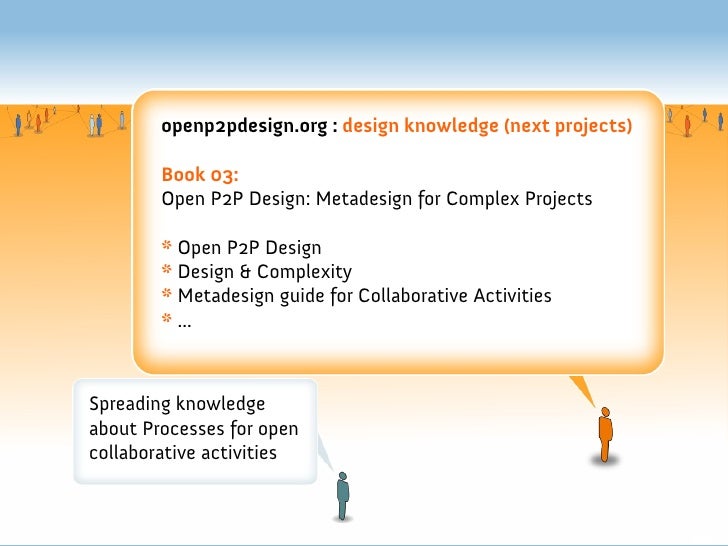 openp2pdesign.org : design knowledge (next projects)

Book 03:
Open P2P Design: Metadesign for Complex Projects

* Open P2P Design
* Design & Complexity
* Metadesign guide for Collaborative Activities
* ...

Spreading knowledge about Processes for open collaborative activities